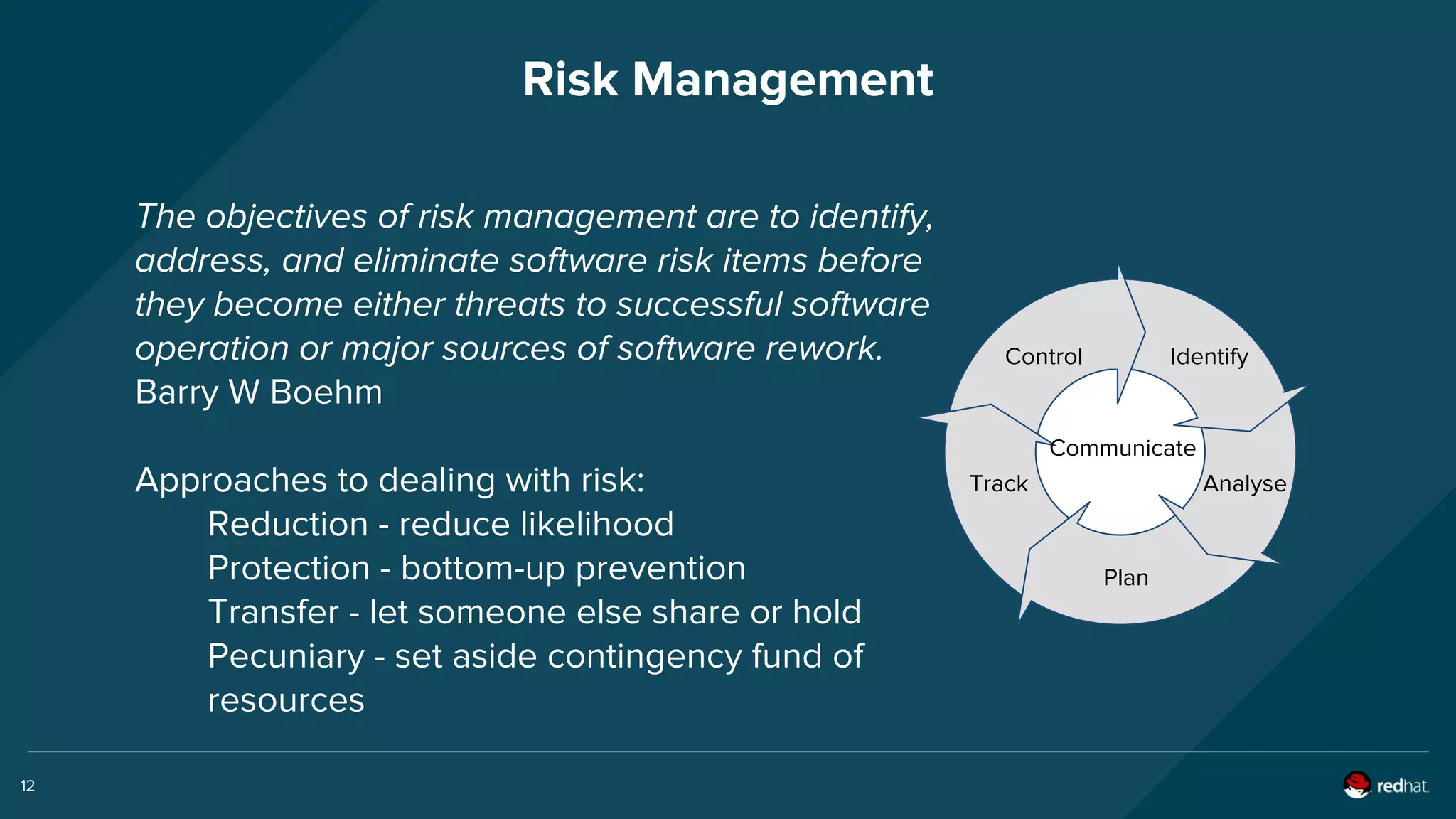 Risk Management

The objectives of risk management are to identify, address, and eliminate software risk items before they become either threats to successful software operation or major sources of software rework.
Barry W Boehm

Approaches to dealing with risk:
Reduction - reduce likelihood
Protection - bottom-up prevention
Transfer - let someone else share or hold
Pecuniary - set aside contingency fund of resources

Control
Identify
Communicate
Track
Analyse
Plan

12

redhat.